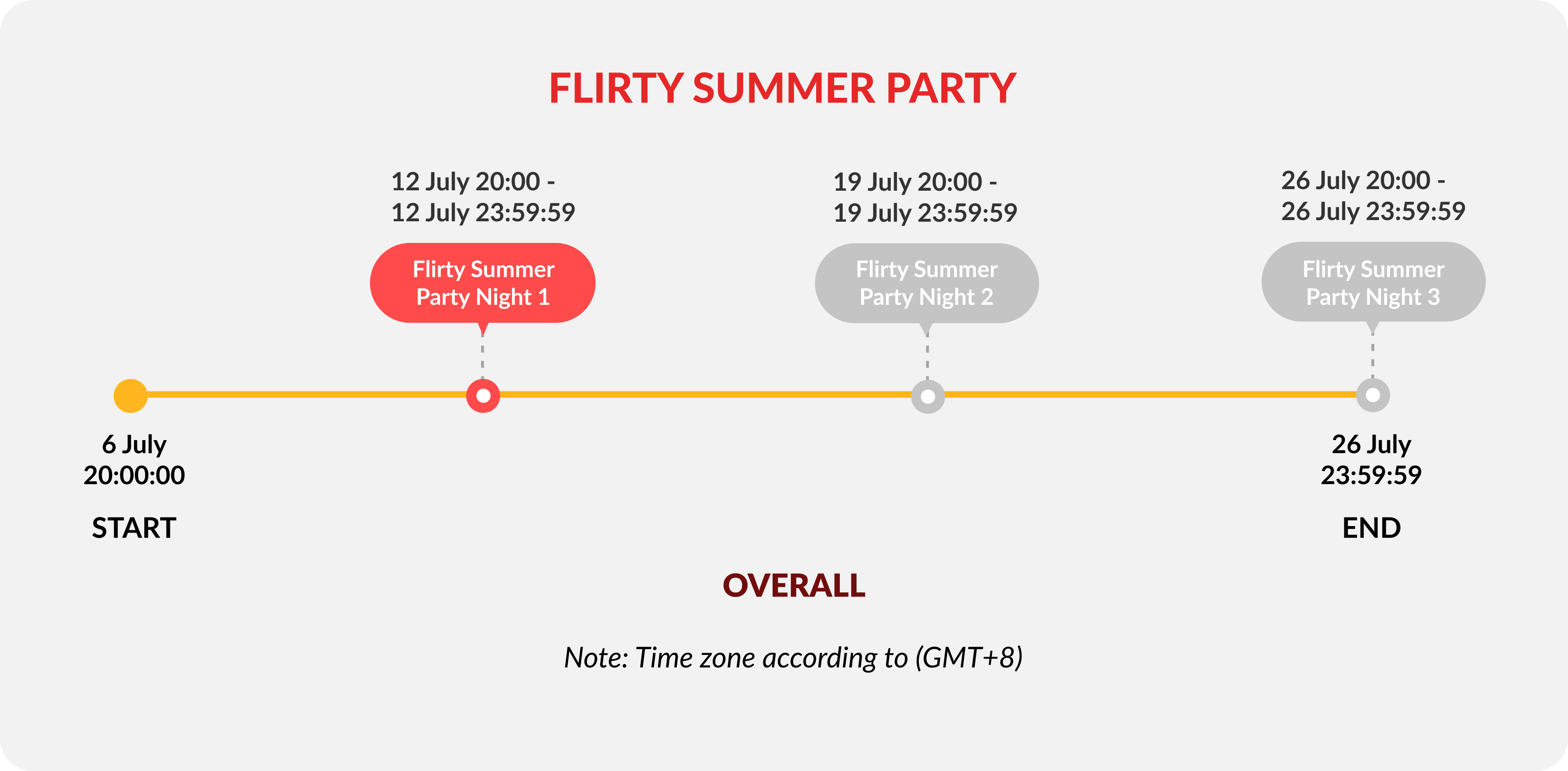 FLIRTY SUMMER PARTY

12 July 20:00 - 12 July 23:59:59

Flirty Summer Party Night 1

19 July 20:00 - 19 July 23:59:59

Flirty Summer Party Night 2

26 July 20:00 - 26 July 23:59:59

Flirty Summer Party Night 3

6 July 20:00:00

START

26 July 23:59:59

END

OVERALL

Note: Time zone according to (GMT+8)